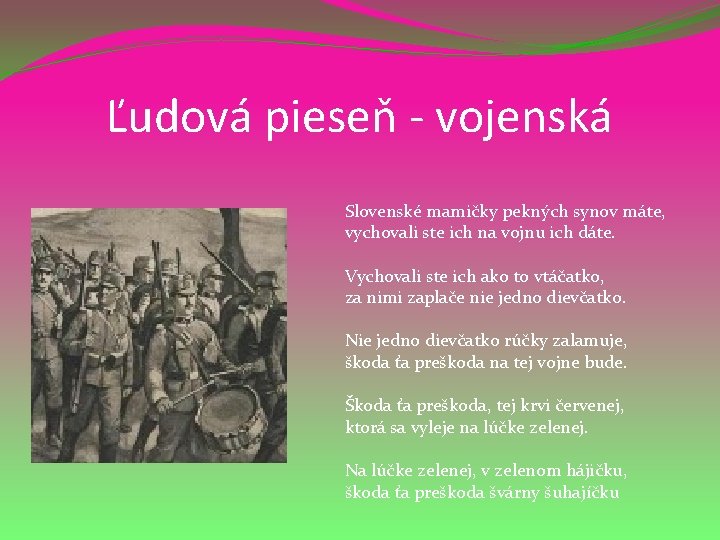 Ľudová pieseň - vojenská

Slovenské mamičky pekných synov máte, vychovali ste ich na vojnu ich dáte.

Vychovali ste ich ako to vtáčatko, za nimi zaplače nie jedno dievčatko.

Nie jedno dievčatko rúčky zalamuje, škoda ťa preškoda na tej vojne bude.

Škoda ťa preškoda, tej krvi červenej, ktorá sa vyleje na lúčke zelenej.

Na lúčke zelenej, v zelenom hájičku, škoda ťa preškoda švárny šuhajíčku